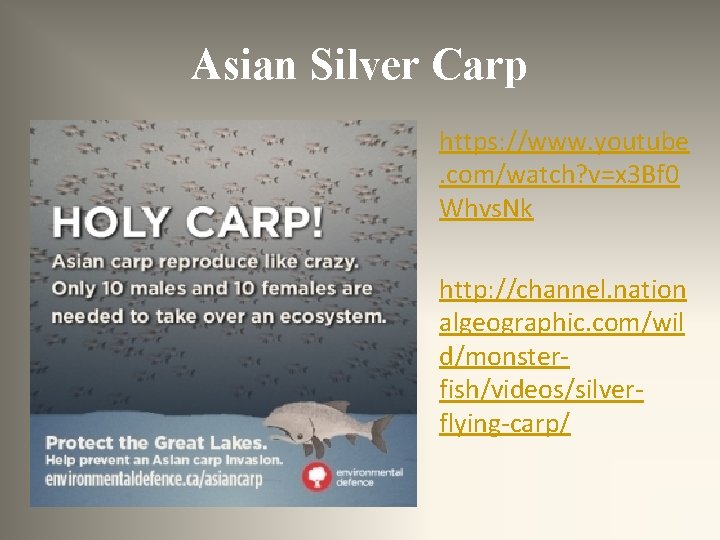 Asian Silver Carp

HOLY CARP!

Asian carp reproduce like crazy. Only 10 males and 10 females are needed to take over an ecosystem.

Protect the Great Lakes.
Help prevent an Asian carp invasion.
environmentaldefence.ca/asiancarp

environmental defence

https://www.youtube.com/watch?v=x3Bf0WhvsNk

http://channel.nationalgeographic.com/wild/monster-fish/videos/silver-flying-carp/